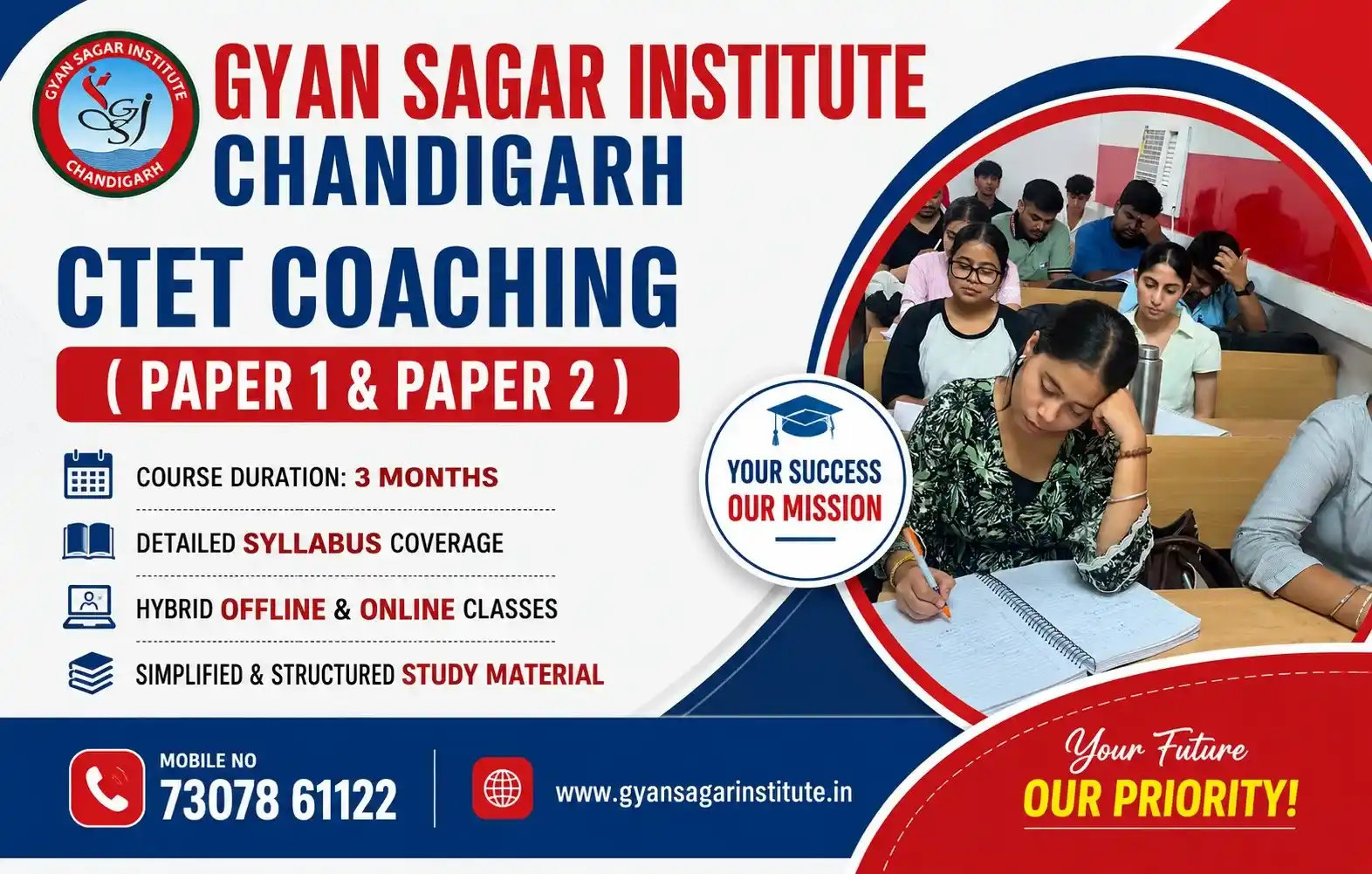 GYAN SAGAR INSTITUTE
GSI
CHANDIGARH

GYAN SAGAR INSTITUTE
CHANDIGARH

CTET COACHING
( PAPER 1 & PAPER 2 )

COURSE DURATION: 3 MONTHS
DETAILED SYLLABUS COVERAGE
HYBRID OFFLINE & ONLINE CLASSES
SIMPLIFIED & STRUCTURED STUDY MATERIAL

YOUR SUCCESS
OUR MISSION

MOBILE NO
73078 61122

www.gyansagarinstitute.in

Your Future
OUR PRIORITY!